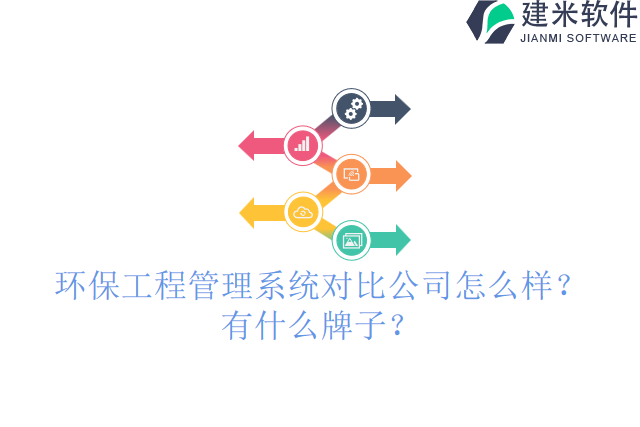 建米软件
JIANMI SOFTWARE

环保工程管理系统对比公司怎么样？有什么牌子？